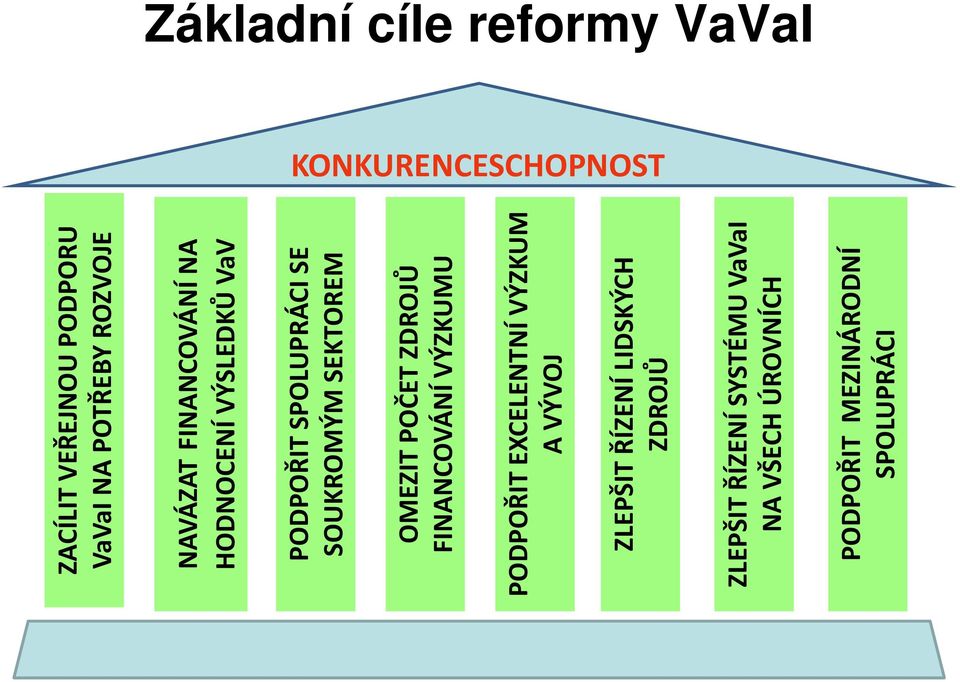 Základní cíle reformy VaVaI

KONKURENCESCHOPNOST

ZACÍLIT VEŘEJNOU PODPORU VaVaI NA POTŘEBY ROZVOJE

NAVÁZAT FINANCOVÁNÍ NA HODNOCENÍ VÝSLEDKŮ VaV

PODPOŘIT SPOLUPRÁCI SE SOUKROMÝM SEKTOREM

OMEZIT POČET ZDROJŮ FINANCOVÁNÍ VÝZKUMU

PODPOŘIT EXCELENTNÍ VÝZKUM A VÝVOJ

ZLEPŠIT ŘÍZENÍ LIDSKÝCH ZDROJŮ

ZLEPŠIT ŘÍZENÍ SYSTÉMU VaVaI NA VŠECH ÚROVNÍCH

PODPOŘIT MEZINÁRODNÍ SPOLUPRÁCI